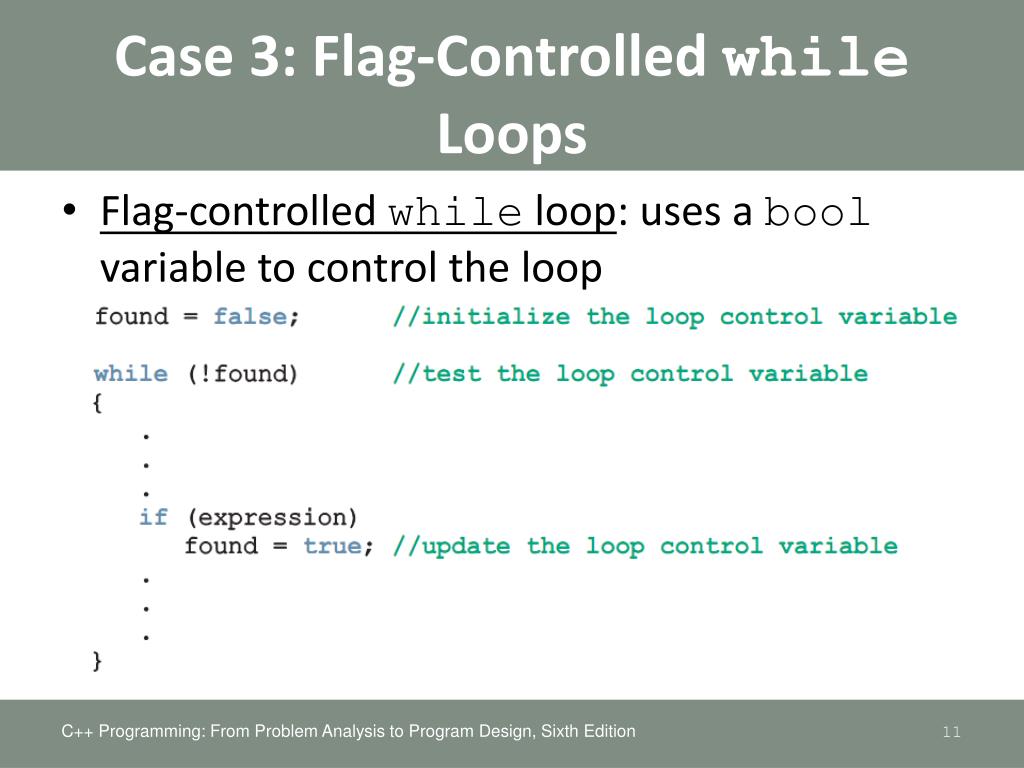 Case 3: Flag-Controlled while Loops

• Flag-controlled while loop: uses a bool variable to control the loop

found = false;      //initialize the loop control variable

while (!found)      //test the loop control variable
{
   .
   .
   .
   if (expression)
      found = true; //update the loop control variable
   .
   .
   .
}

C++ Programming: From Problem Analysis to Program Design, Sixth Edition

11